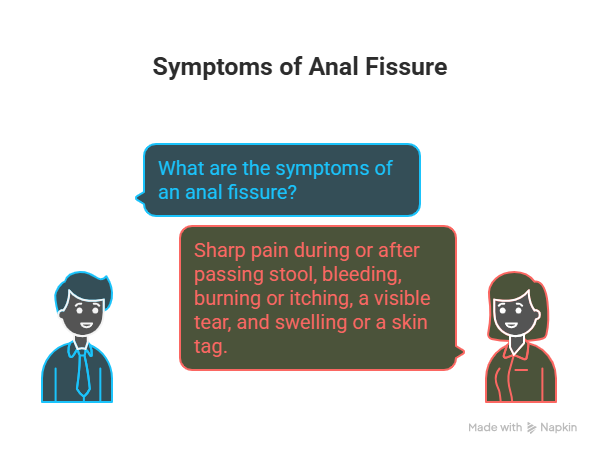 Symptoms of Anal Fissure

What are the symptoms of an anal fissure?

Sharp pain during or after passing stool, bleeding, burning or itching, a visible tear, and swelling or a skin tag.

Made with Napkin